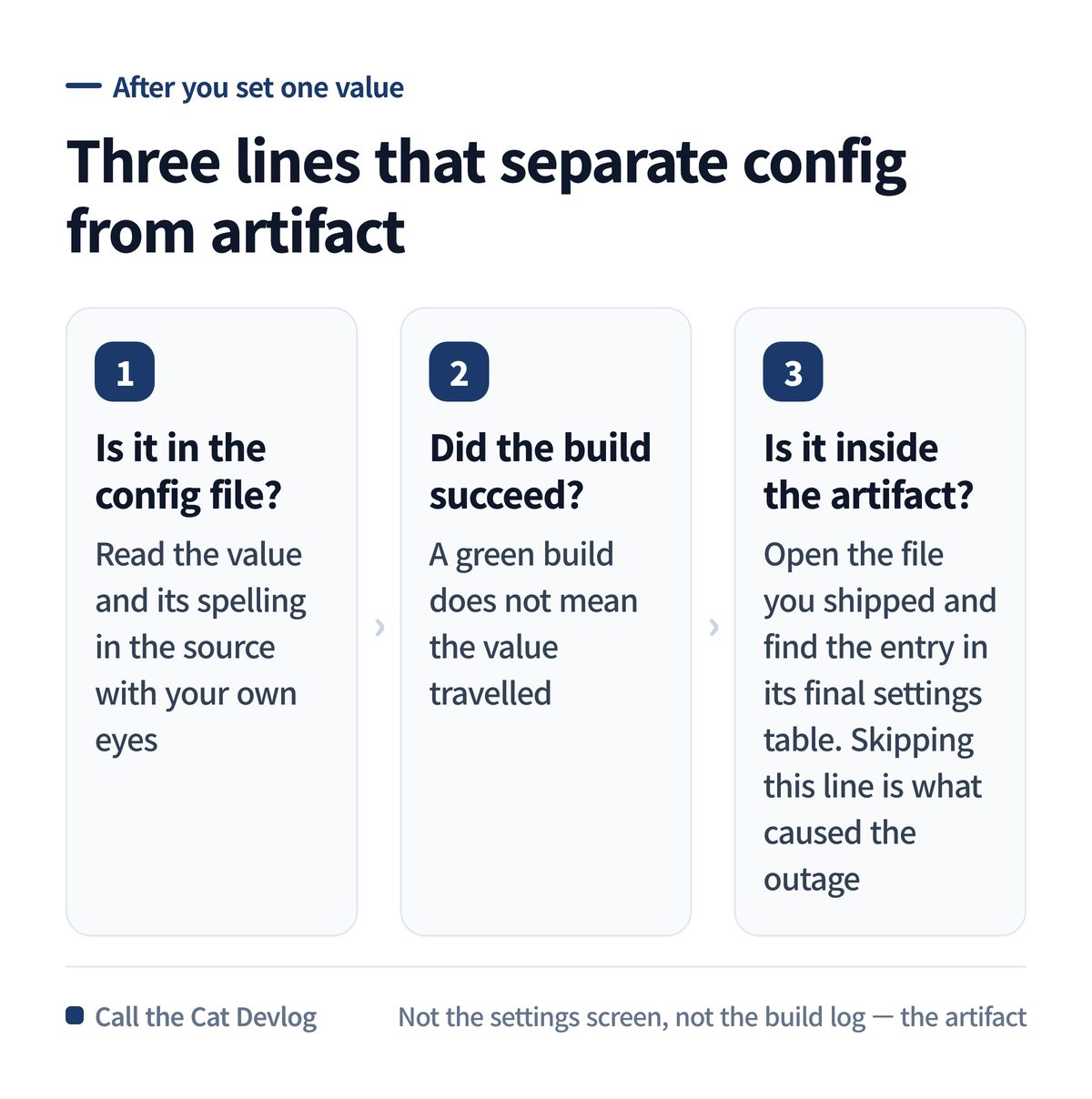 After you set one value

Three lines that separate config from artifact

1

Is it in the config file?

Read the value and its spelling in the source with your own eyes

›

2

Did the build succeed?

A green build does not mean the value travelled

›

3

Is it inside the artifact?

Open the file you shipped and find the entry in its final settings table. Skipping this line is what caused the outage

Call the Cat Devlog

Not the settings screen, not the build log — the artifact